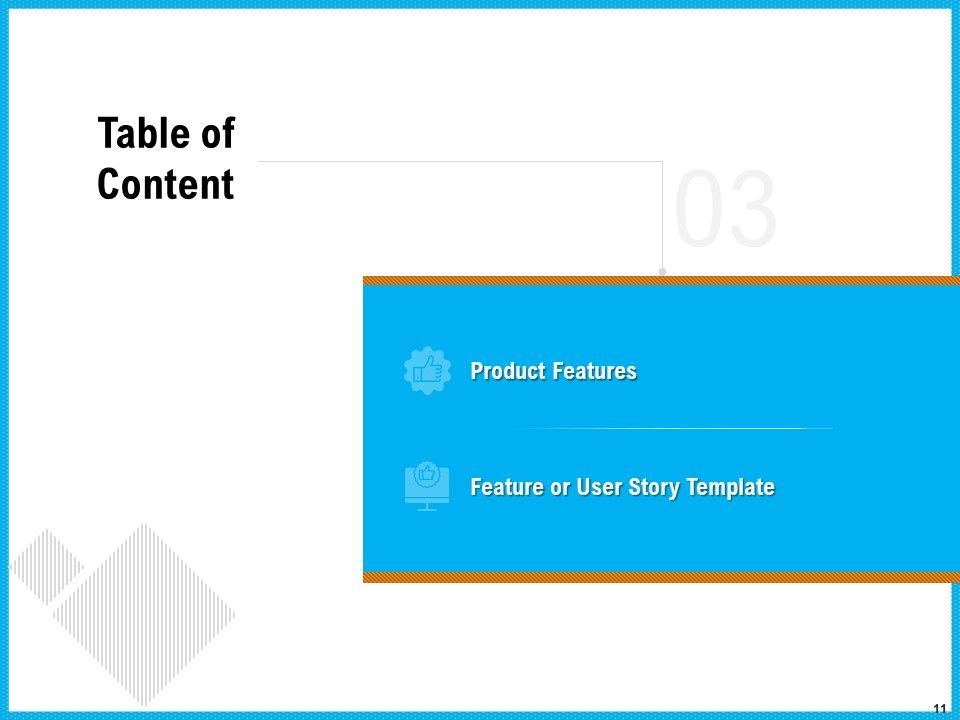 Table of Content

03

Product Features

Feature or User Story Template

11